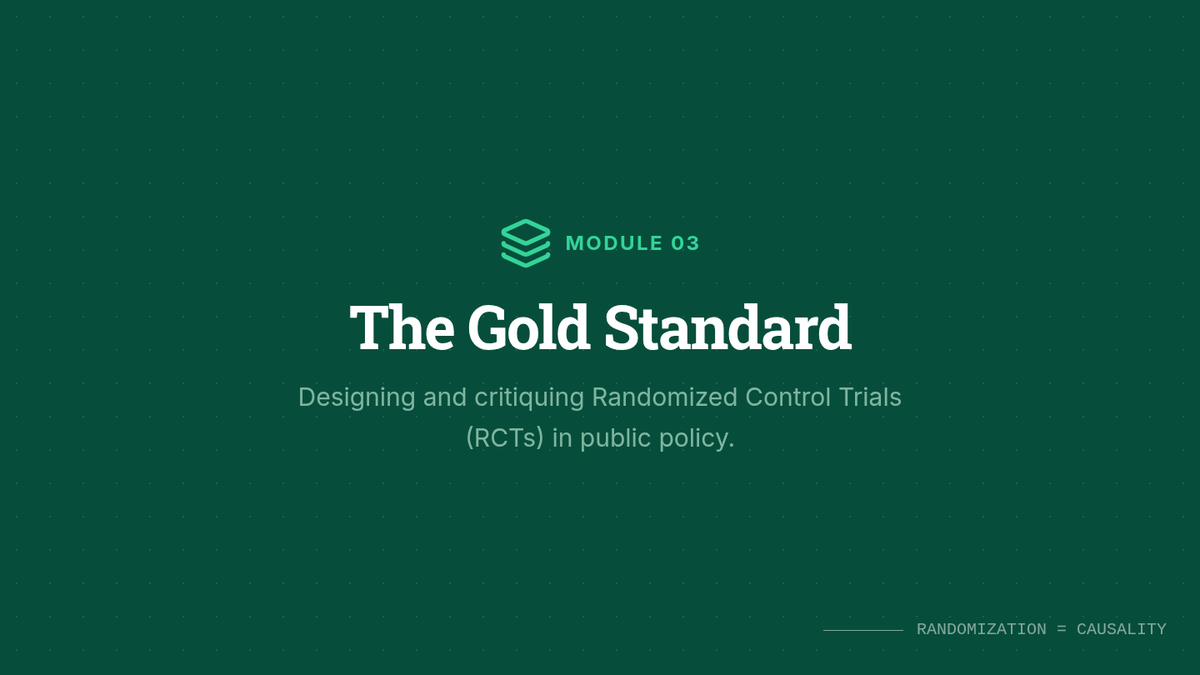 MODULE 03

The Gold Standard

Designing and critiquing Randomized Control Trials (RCTs) in public policy.

RANDOMIZATION = CAUSALITY